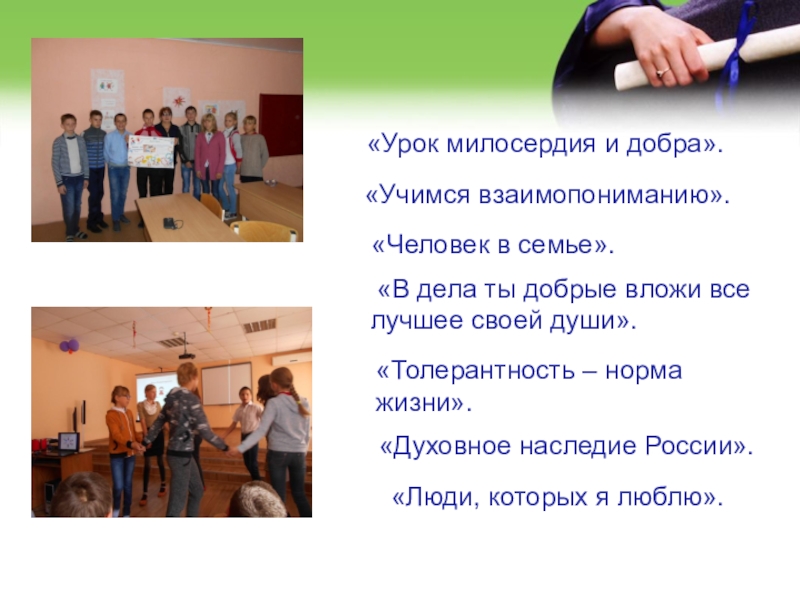 «Урок милосердия и добра».

«Учимся взаимопониманию».

«Человек в семье».

«В дела ты добрые вложи все лучшее своей души».

«Толерантность – норма жизни».

«Духовное наследие России».

«Люди, которых я люблю».